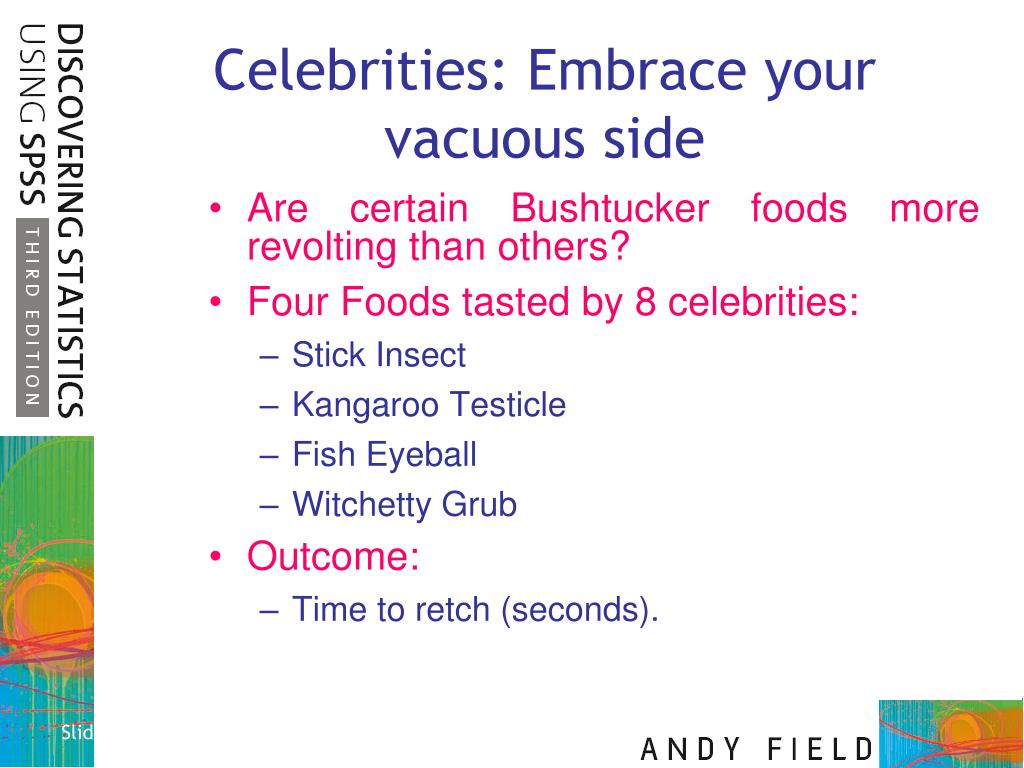 DISCOVERING STATISTICS USING SPSS THIRD EDITION

Celebrities: Embrace your vacuous side

• Are certain Bushtucker foods more revolting than others?
• Four Foods tasted by 8 celebrities:
– Stick Insect
– Kangaroo Testicle
– Fish Eyeball
– Witchetty Grub
• Outcome:
– Time to retch (seconds).

Slid

ANDY FIELD